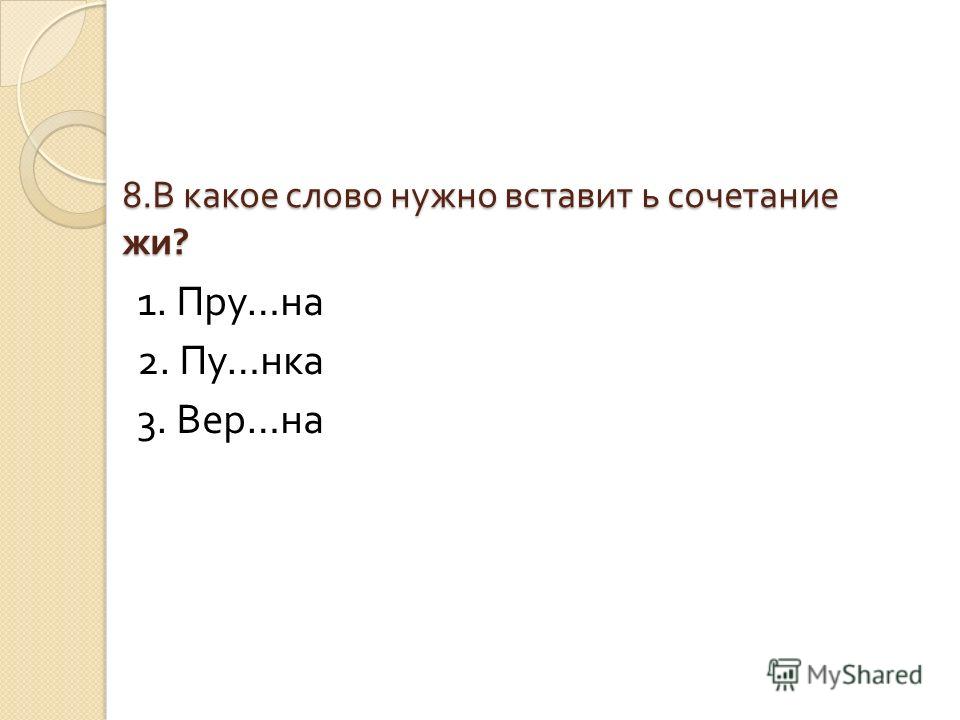 8.В какое слово нужно вставит ь сочетание жи?

1. Пру...на
2. Пу...нка
3. Вер...на

MyShared